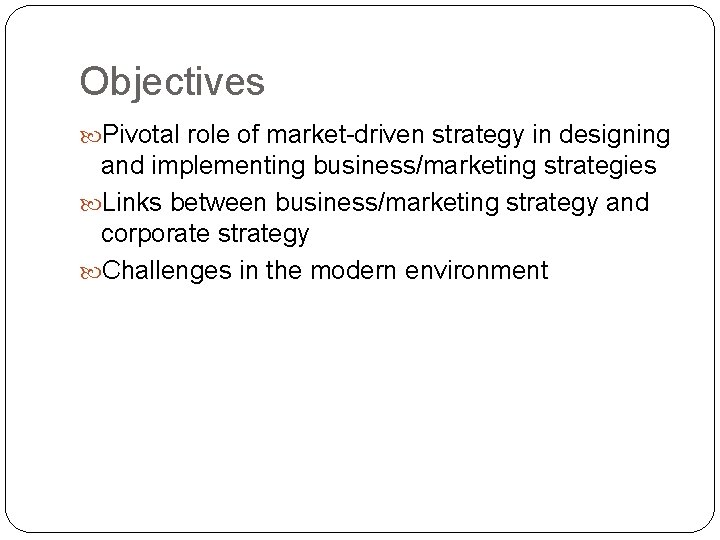 Objectives

Pivotal role of market-driven strategy in designing and implementing business/marketing strategies

Links between business/marketing strategy and corporate strategy

Challenges in the modern environment